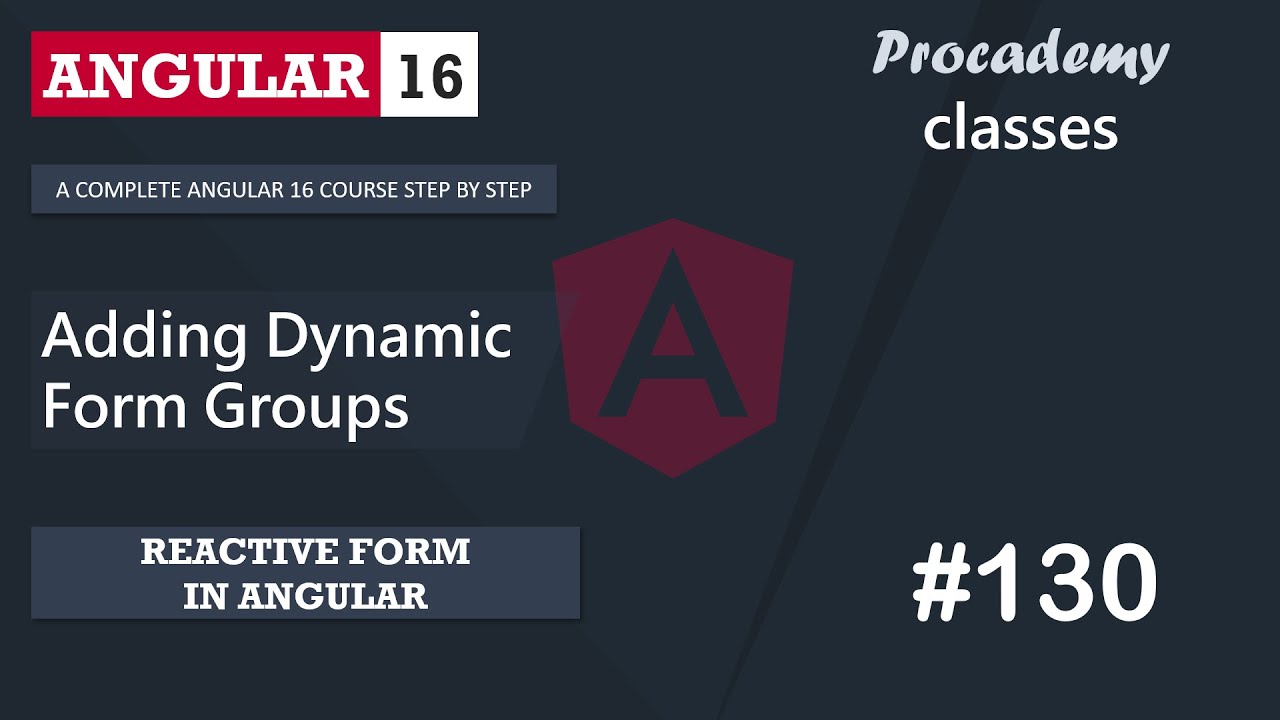 ANGULAR 16

Procademy
classes

A COMPLETE ANGULAR 16 COURSE STEP BY STEP

Adding Dynamic Form Groups

A

REACTIVE FORM IN ANGULAR

#130